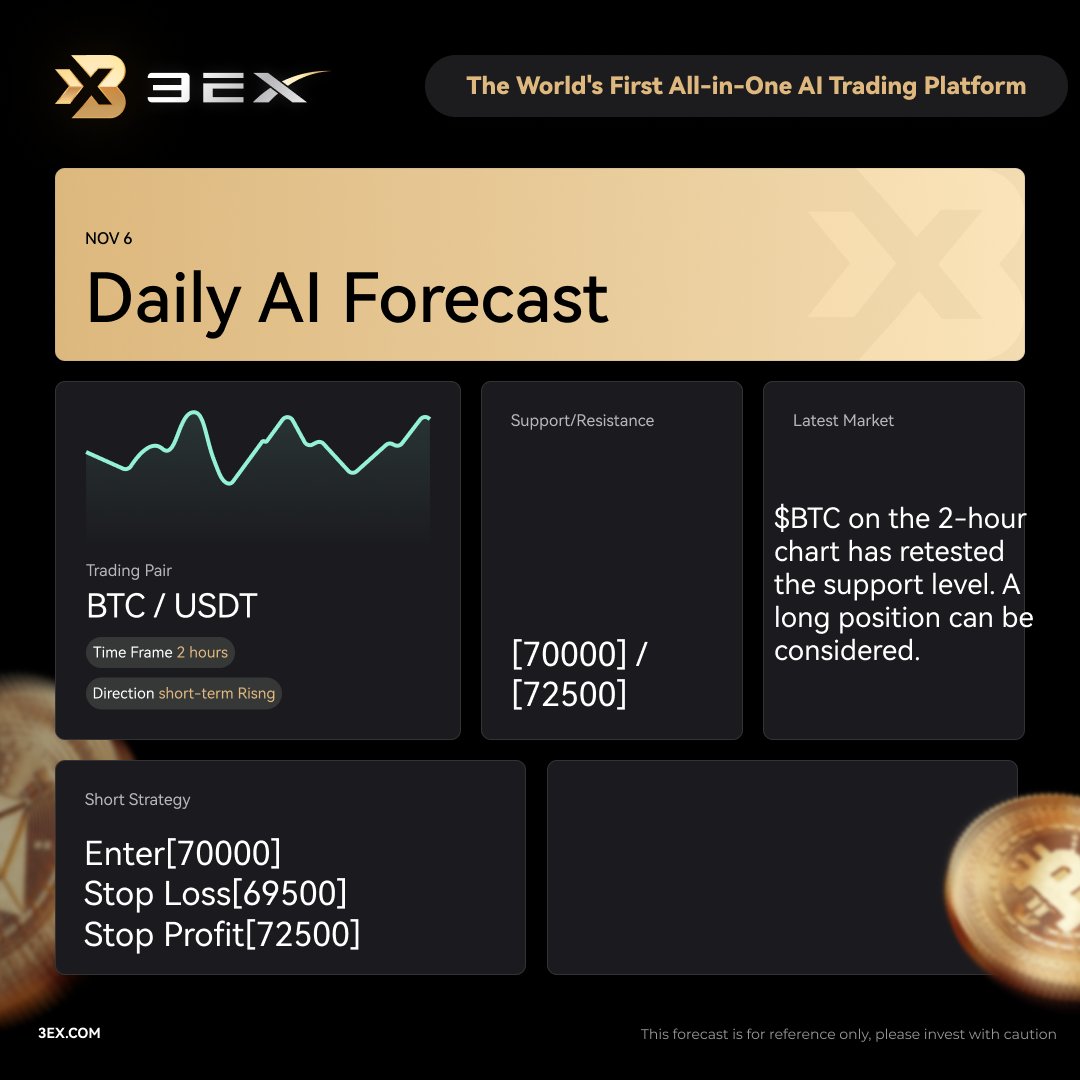 3EX

The World's First All-in-One AI Trading Platform

NOV 6

Daily AI Forecast

Trading Pair
BTC / USDT
Time Frame 2 hours
Direction short-term Risng

Support/Resistance

[70000] / [72500]

Latest Market

$BTC on the 2-hour chart has retested the support level. A long position can be considered.

Short Strategy

Enter[70000]
Stop Loss[69500]
Stop Profit[72500]

3EX.COM

This forecast is for reference only, please invest with caution